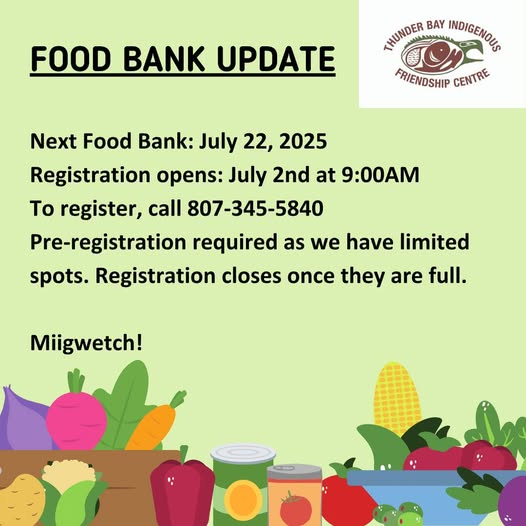 FOOD BANK UPDATE

THUNDER BAY INDIGENOUS FRIENDSHIP CENTRE

Next Food Bank: July 22, 2025
Registration opens: July 2nd at 9:00AM
To register, call 807-345-5840
Pre-registration required as we have limited spots. Registration closes once they are full.

Miigwetch!